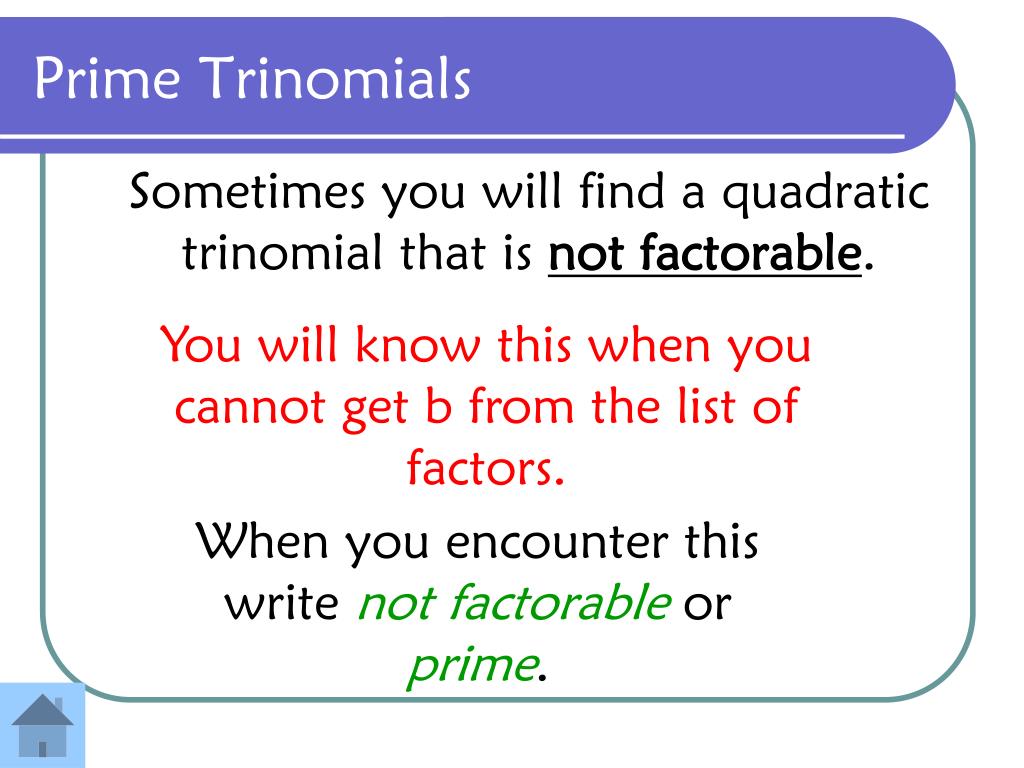 Prime Trinomials

Sometimes you will find a quadratic trinomial that is not factorable.

You will know this when you cannot get b from the list of factors.

When you encounter this write not factorable or prime.